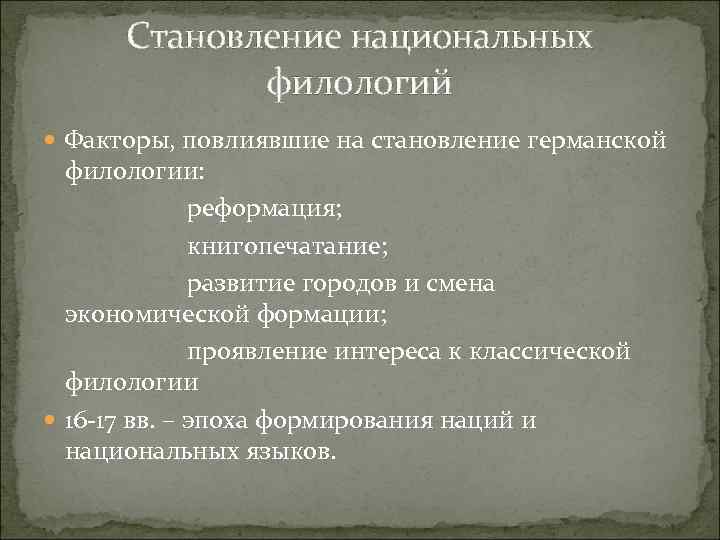 Становление национальных филологий

Факторы, повлиявшие на становление германской филологии:

реформация;

книгопечатание;

развитие городов и смена экономической формации;

проявление интереса к классической филологии

16-17 вв. – эпоха формирования наций и национальных языков.